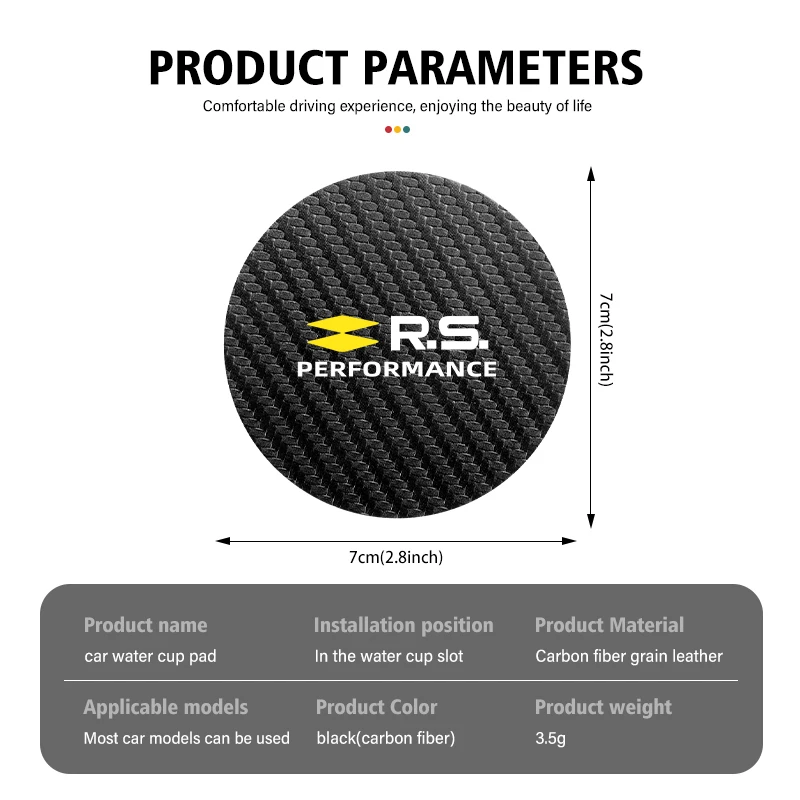 PRODUCT PARAMETERS

Comfortable driving experience, enjoying the beauty of life

R.S.
PERFORMANCE

7cm(2.8inch)

7cm(2.8inch)

| Product name | Installation position | Product Material |
|---|---|---|
| car water cup pad | In the water cup slot | Carbon fiber grain leather |
| Applicable models | Product Color | Product weight |
| Most car models can be used | black(carbon fiber) | 3.5g |